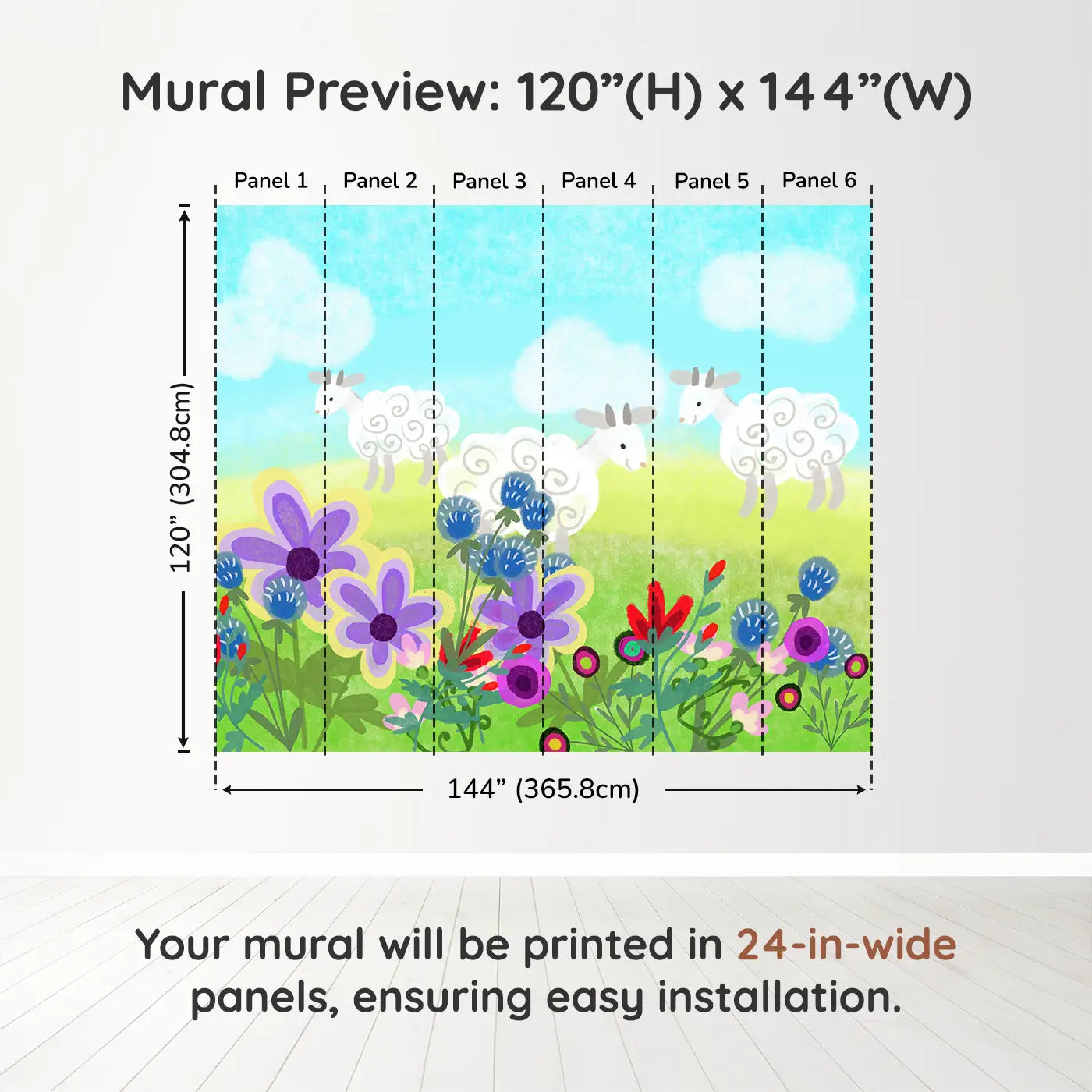 Mural Preview: 120”(H) x 144”(W)

Panel 1 Panel 2 Panel 3 Panel 4 Panel 5 Panel 6

120” (304.8cm)

144” (365.8cm)

Your mural will be printed in 24-in-wide panels, ensuring easy installation.